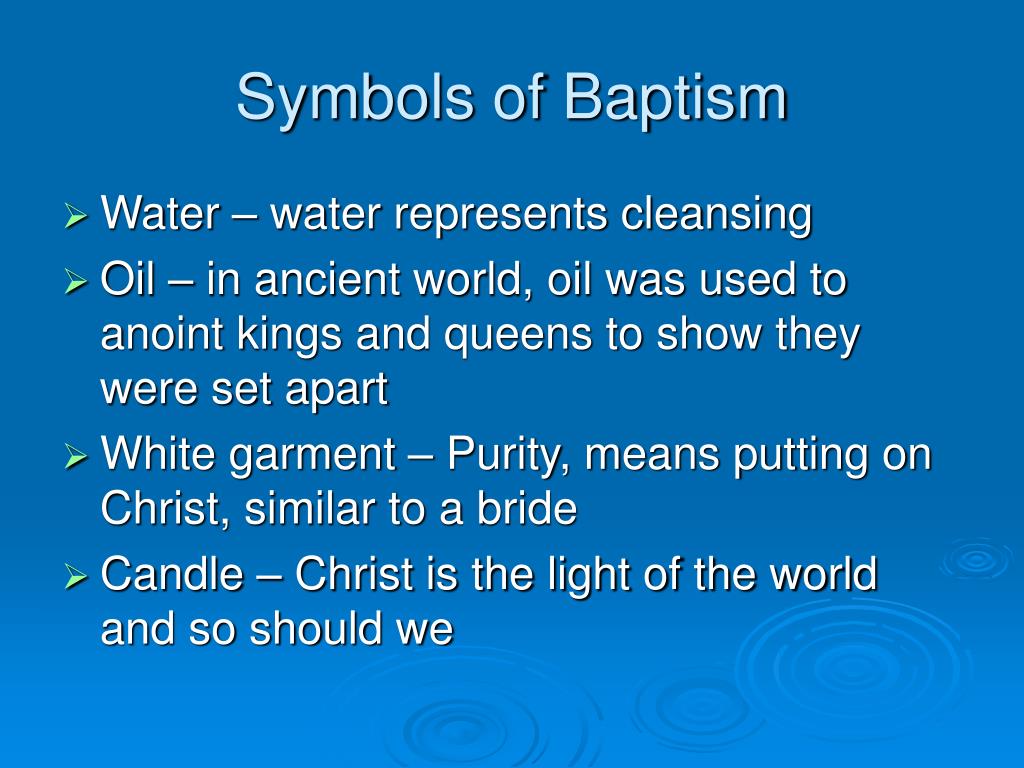 Symbols of Baptism

➢ Water – water represents cleansing
➢ Oil – in ancient world, oil was used to anoint kings and queens to show they were set apart
➢ White garment – Purity, means putting on Christ, similar to a bride
➢ Candle – Christ is the light of the world and so should we